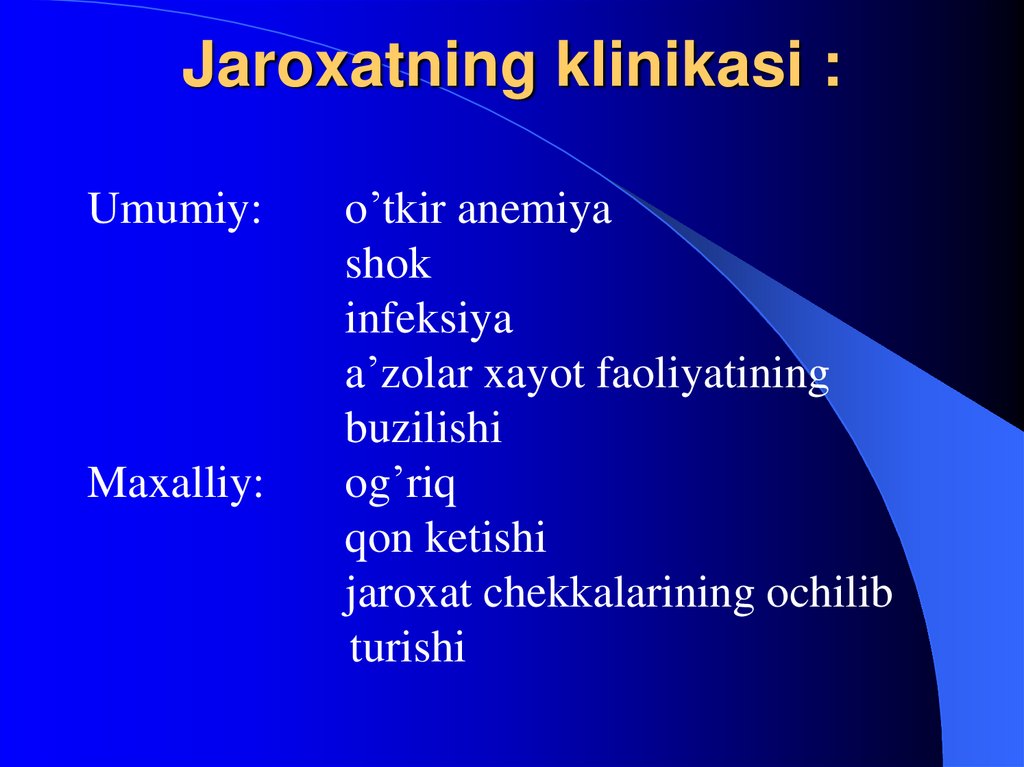 Jaroxatning klinikasi :

Umumiy: o’tkir anemiya
shok
infeksiya
a’zolar xayot faoliyatining buzilishi
Maxalliy: og’riq
qon ketishi
jaroxat chekkalarining ochilib turishi